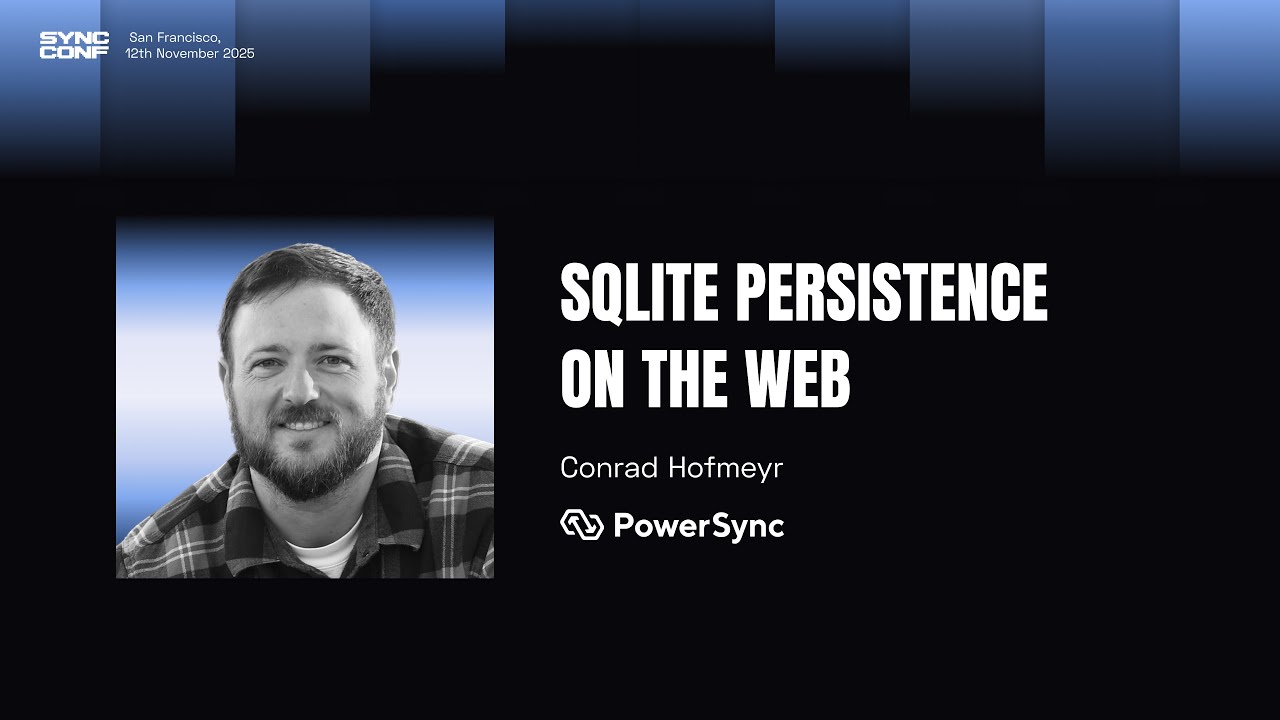 SYNC CONF

San Francisco, 12th November 2025

SQLITE PERSISTENCE ON THE WEB

Conrad Hofmeyr

PowerSync